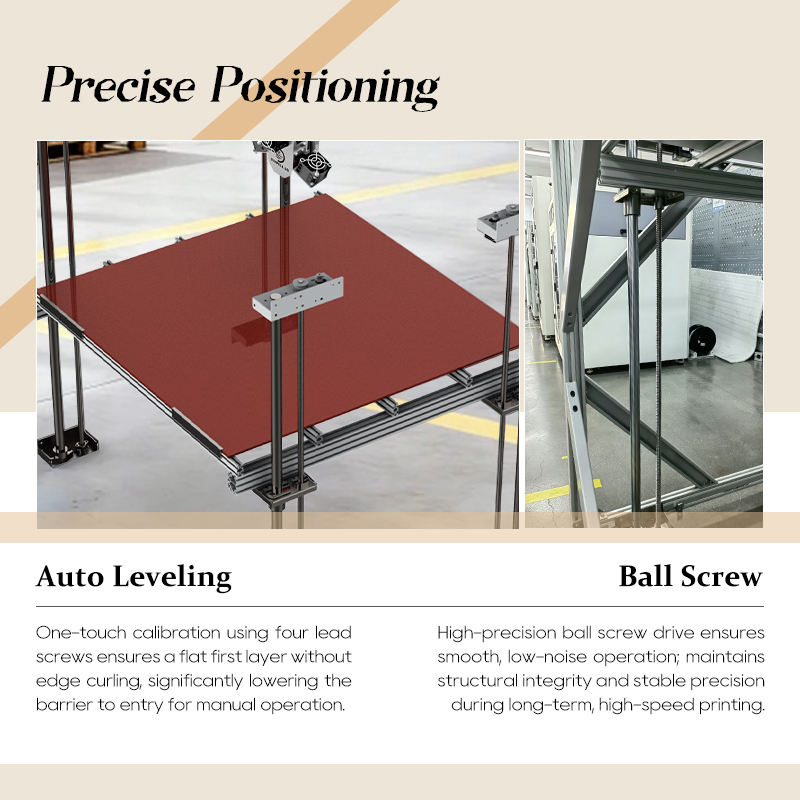 Precise Positioning

Auto Leveling

One-touch calibration using four lead screws ensures a flat first layer without edge curling, significantly lowering the barrier to entry for manual operation.

Ball Screw

High-precision ball screw drive ensures smooth, low-noise operation; maintains structural integrity and stable precision during long-term, high-speed printing.